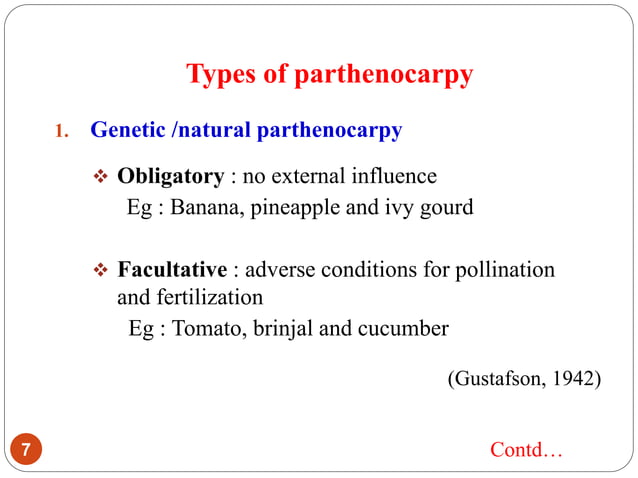 Types of parthenocarpy

1. Genetic /natural parthenocarpy

❖ Obligatory : no external influence
Eg : Banana, pineapple and ivy gourd

❖ Facultative : adverse conditions for pollination and fertilization
Eg : Tomato, brinjal and cucumber

(Gustafson, 1942)

7

Contd…